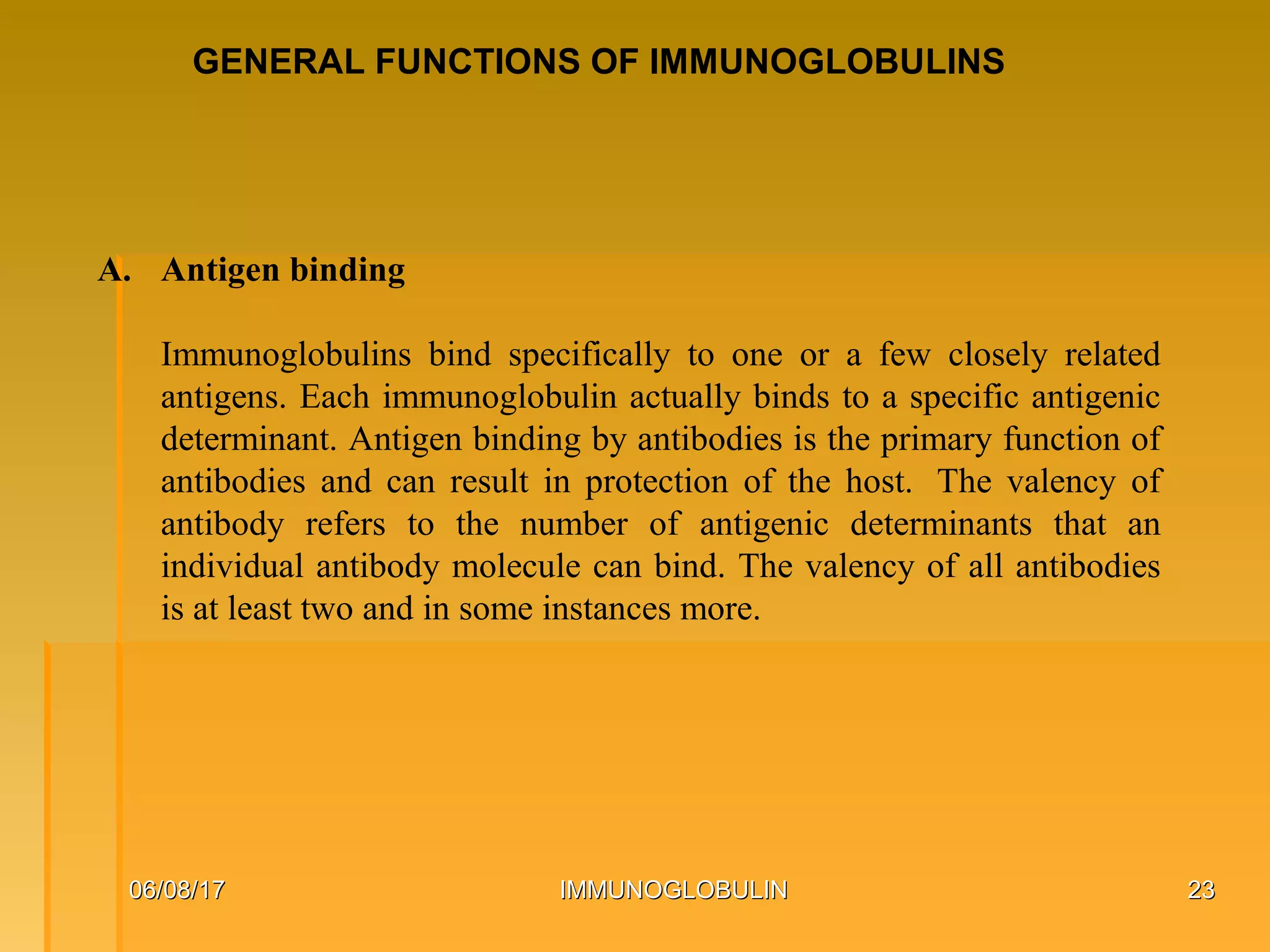 GENERAL FUNCTIONS OF IMMUNOGLOBULINS

A. Antigen binding

Immunoglobulins bind specifically to one or a few closely related antigens. Each immunoglobulin actually binds to a specific antigenic determinant. Antigen binding by antibodies is the primary function of antibodies and can result in protection of the host. The valency of antibody refers to the number of antigenic determinants that an individual antibody molecule can bind. The valency of all antibodies is at least two and in some instances more.

06/08/17

IMMUNOGLOBULIN

23